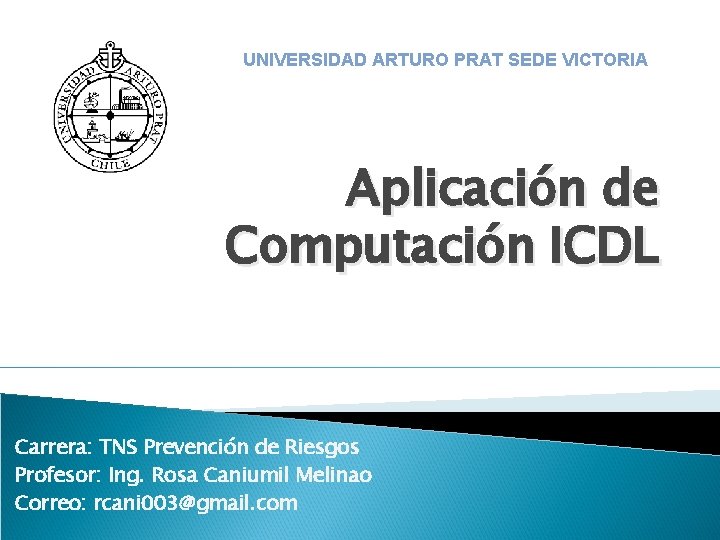 UNIVERSIDAD ARTURO PRAT CHILE

UNIVERSIDAD ARTURO PRAT SEDE VICTORIA

Aplicación de Computación ICDL

Carrera: TNS Prevención de Riesgos
Profesor: Ing. Rosa Caniumil Melinao
Correo: rcani003@gmail.com